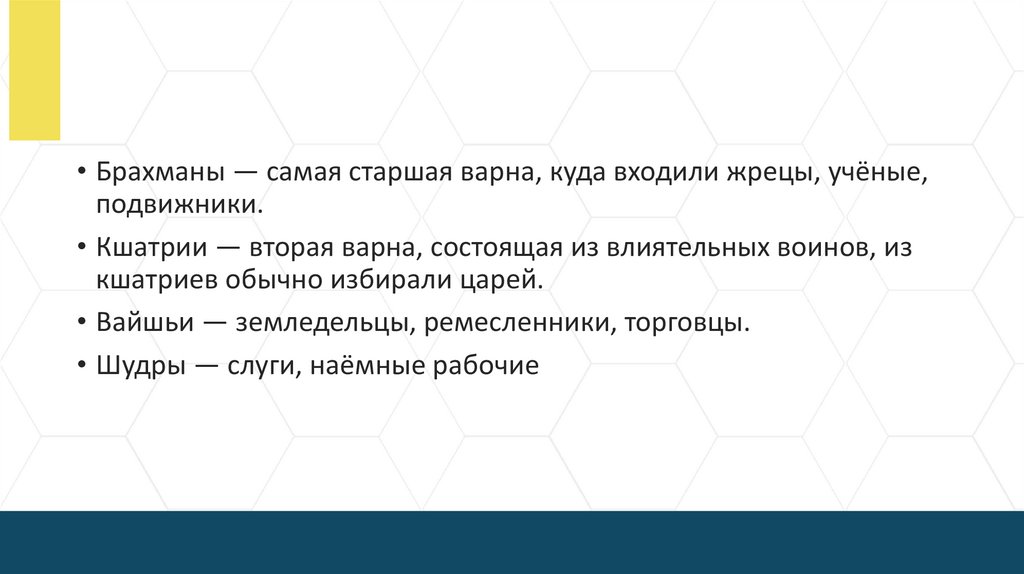 • Брахманы — самая старшая варна, куда входили жрецы, учёные, подвижники.

• Кшатрии — вторая варна, состоящая из влиятельных воинов, из кшатриев обычно избирали царей.

• Вайшьи — земледельцы, ремесленники, торговцы.

• Шудры — слуги, наёмные рабочие